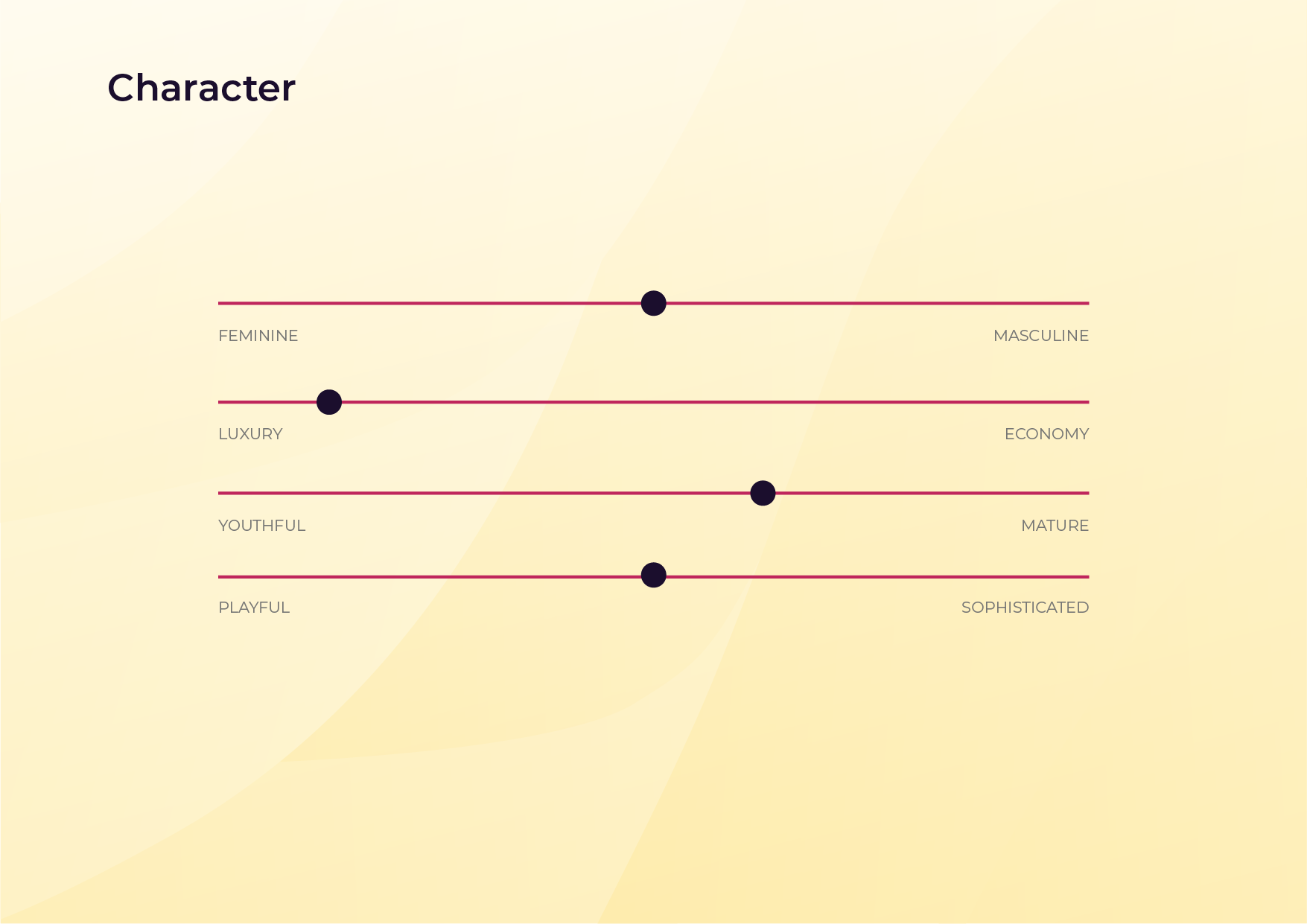 Character

FEMININE MASCULINE

LUXURY ECONOMY

YOUTHFUL MATURE

PLAYFUL SOPHISTICATED